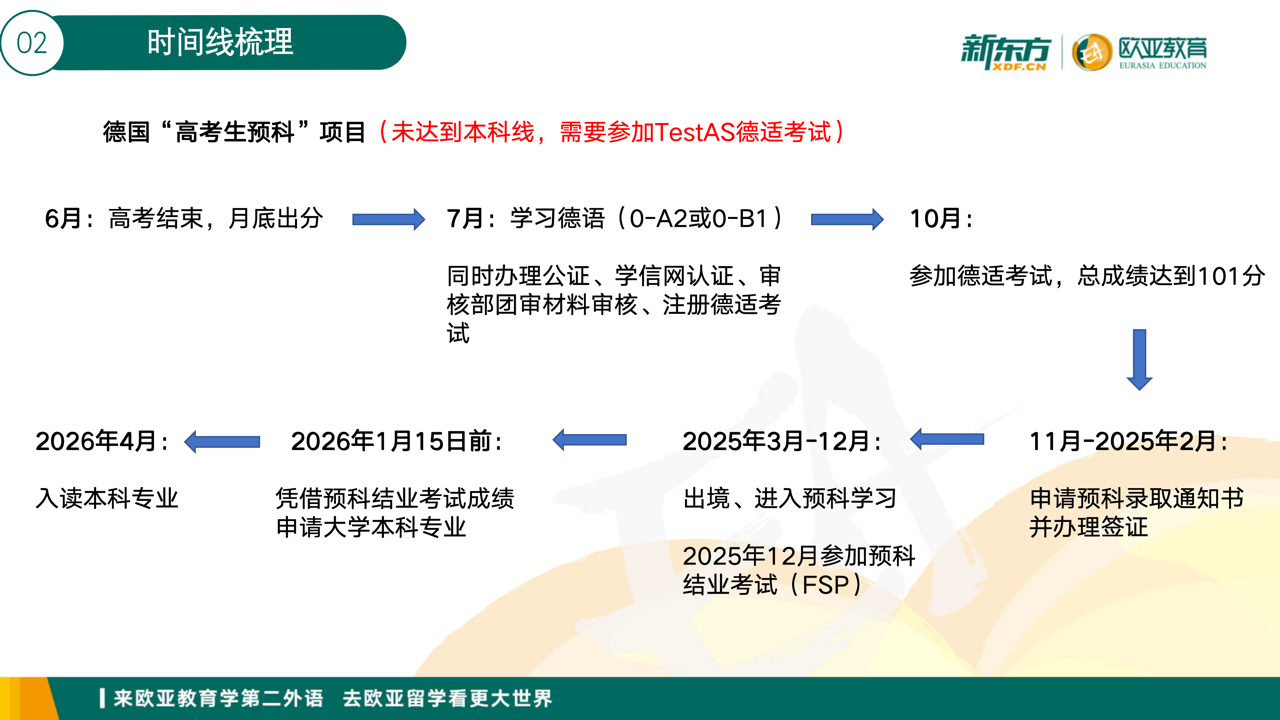 02 时间线梳理

新东方 XDF.CN 欧亚教育 EURASIA EDUCATION

德国“高考生预科”项目（未达到本科线，需要参加TestAS德适考试）

6月：高考结束，月底出分

7月：学习德语（0-A2或0-B1）

同时办理公证、学信网认证、审核部团审材料审核、注册德适考试

10月：

参加德适考试，总成绩达到101分

11月-2025年2月：

申请预科录取通知书并办理签证

2025年3月-12月：

出境、进入预科学习

2025年12月参加预科结业考试（FSP）

2026年1月15日前：

凭借预科结业考试成绩申请大学本科专业

2026年4月：

入读本科专业

来欧亚教育学第二外语 去欧亚留学看更大世界